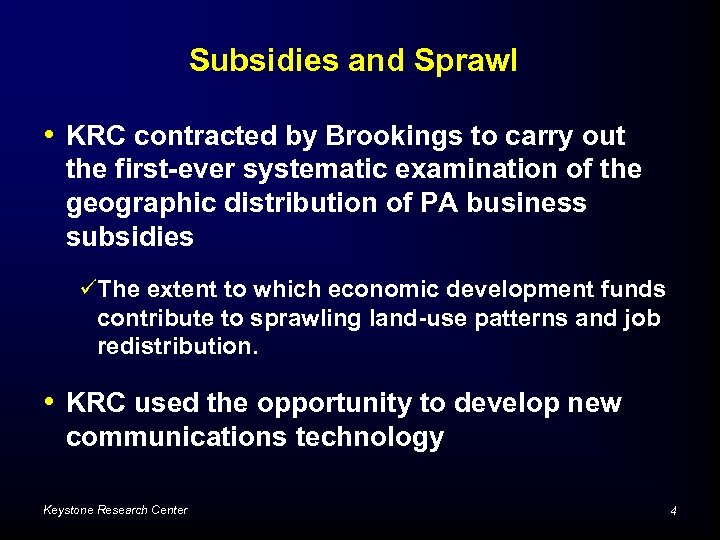 Subsidies and Sprawl

• KRC contracted by Brookings to carry out the first-ever systematic examination of the geographic distribution of PA business subsidies

✓The extent to which economic development funds contribute to sprawling land-use patterns and job redistribution.

• KRC used the opportunity to develop new communications technology

Keystone Research Center

4